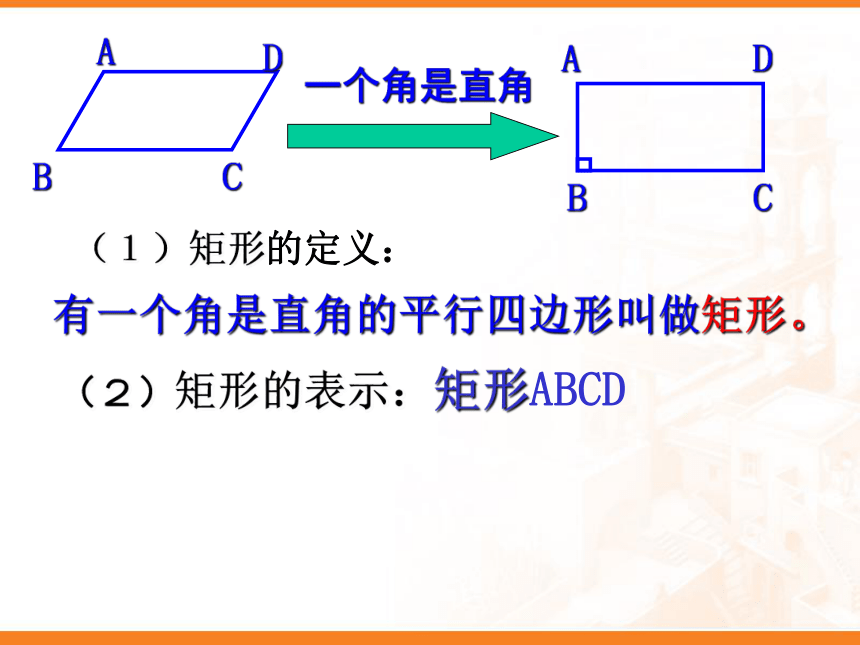 A D B C

一个角是直角

A D B C

（１）矩形的定义：

有一个角是直角的平行四边形叫做矩形。

（２）矩形的表示：矩形ABCD